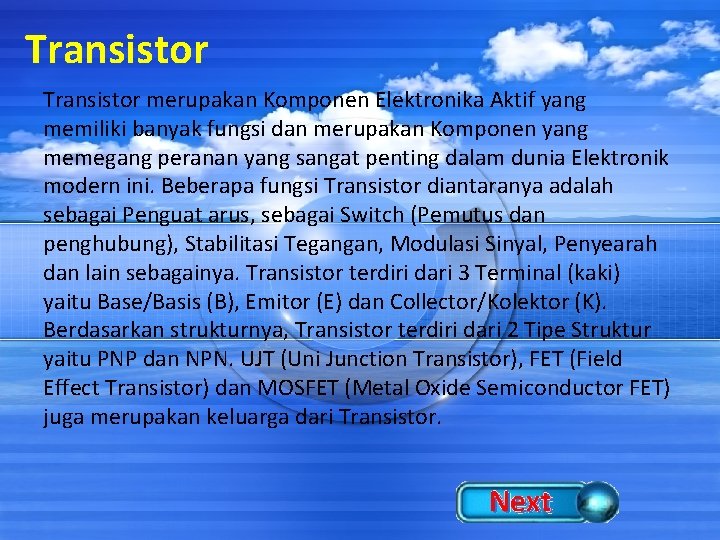 Transistor

Transistor merupakan Komponen Elektronika Aktif yang memiliki banyak fungsi dan merupakan Komponen yang memegang peranan yang sangat penting dalam dunia Elektronik modern ini. Beberapa fungsi Transistor diantaranya adalah sebagai Penguat arus, sebagai Switch (Pemutus dan penghubung), Stabilitasi Tegangan, Modulasi Sinyal, Penyearah dan lain sebagainya. Transistor terdiri dari 3 Terminal (kaki) yaitu Base/Basis (B), Emitor (E) dan Collector/Kolektor (K). Berdasarkan strukturnya, Transistor terdiri dari 2 Tipe Struktur yaitu PNP dan NPN. UJT (Uni Junction Transistor), FET (Field Effect Transistor) dan MOSFET (Metal Oxide Semiconductor FET) juga merupakan keluarga dari Transistor.

Next